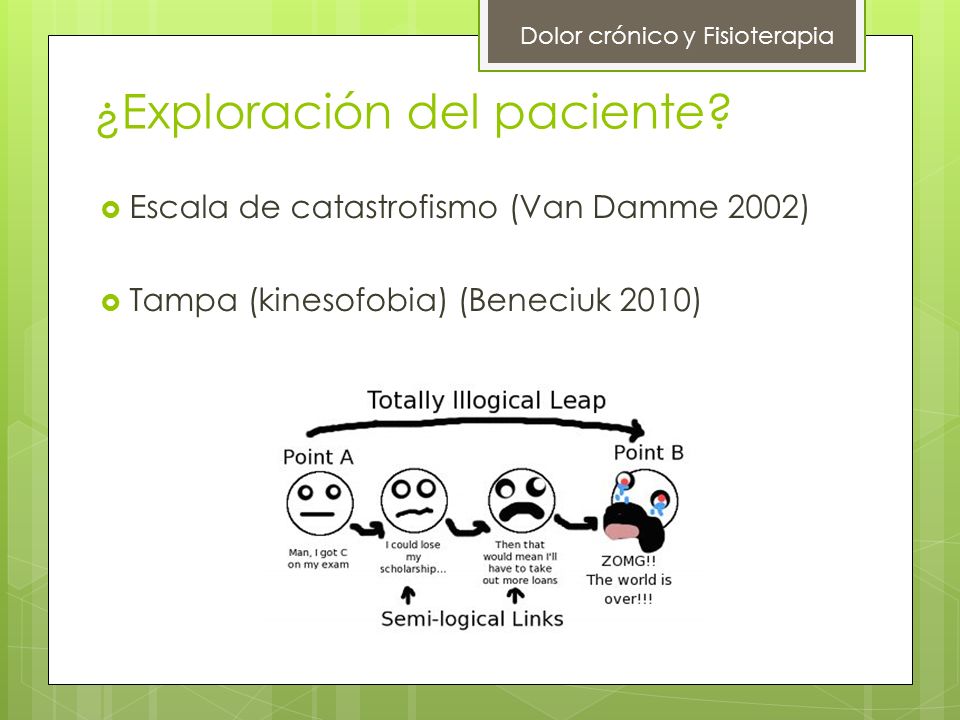 Dolor crónico y Fisioterapia

¿Exploración del paciente?

Escala de catastrofismo (Van Damme 2002)

Tampa (kinesofobia) (Beneciuk 2010)

Totally Illogical Leap

Point A

Point B

Man, I got C on my exam

I could lose my scholarship...

Then that would mean I'll have to take out more loans

ZOMG!! The world is over!!!

Semi-logical Links